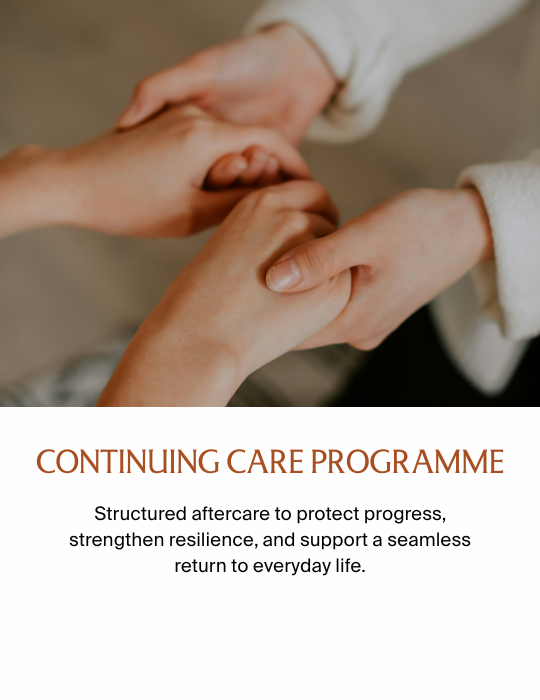 CONTINUING CARE PROGRAMME

Structured aftercare to protect progress, strengthen resilience, and support a seamless return to everyday life.